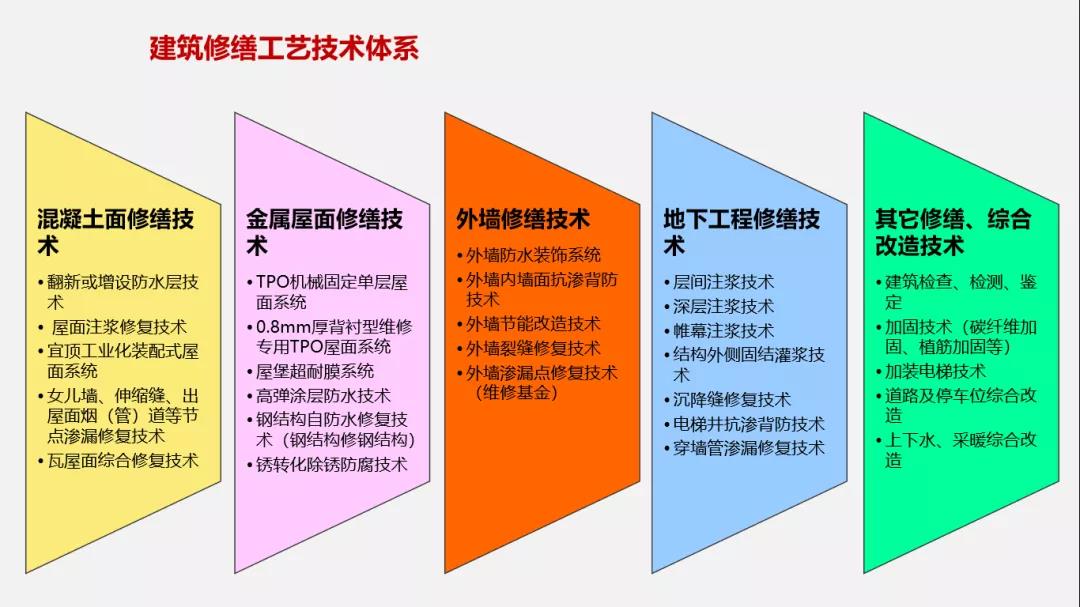 建筑修缮工艺技术体系

混凝土面修缮技术

• 翻新或增设防水层技术
• 屋面注浆修复技术
• 宜顶工业化装配式屋面系统
• 女儿墙、伸缩缝、出屋面烟（管）道等节点渗漏修复技术
• 瓦屋面综合修复技术

金属屋面修缮技术

• TPO机械固定单层屋面系统
• 0.8mm厚背衬型维修专用TPO屋面系统
• 屋堡超耐膜系统
• 高弹涂层防水技术
• 钢结构自防水修复技术（钢结构修钢结构）
• 锈转化除锈防腐技术

外墙修缮技术

• 外墙防水装饰系统
• 外墙内墙面抗渗背防技术
• 外墙节能改造技术
• 外墙裂缝修复技术
• 外墙渗漏点修复技术（维修基金）

地下工程修缮技术

• 层间注浆技术
• 深层注浆技术
• 帷幕注浆技术
• 结构外侧固结灌浆技术
• 沉降缝修复技术
• 电梯井抗渗背防技术
• 穿墙管渗漏修复技术

其它修缮、综合改造技术

• 建筑检查、检测、鉴定
• 加固技术（碳纤维加固、植筋加固等）
• 加装电梯技术
• 道路及停车位综合改造
• 上下水、采暖综合改造